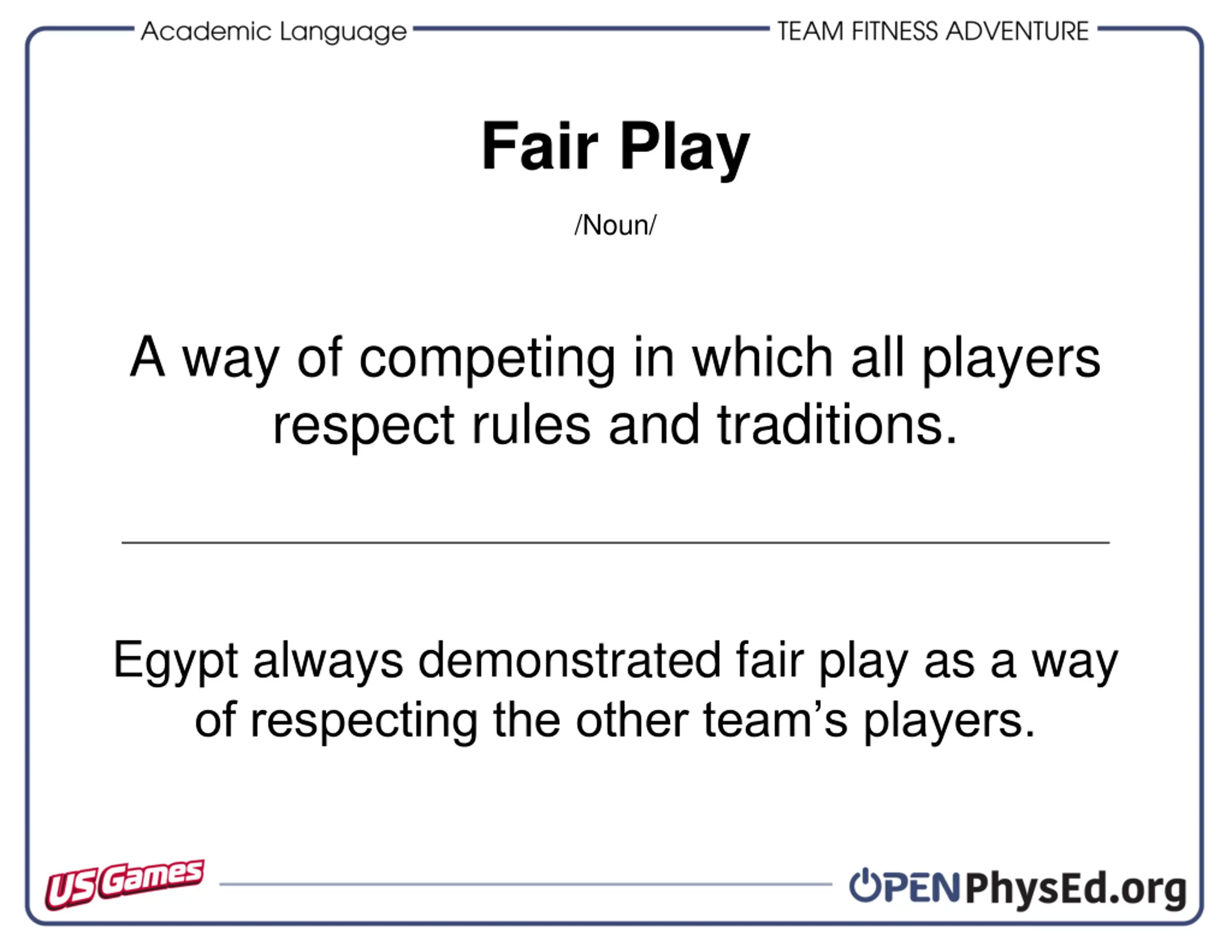 Academic Language

TEAM FITNESS ADVENTURE

Fair Play

/Noun/

A way of competing in which all players respect rules and traditions.

Egypt always demonstrated fair play as a way of respecting the other team's players.

US Games

OPENPhysEd.org